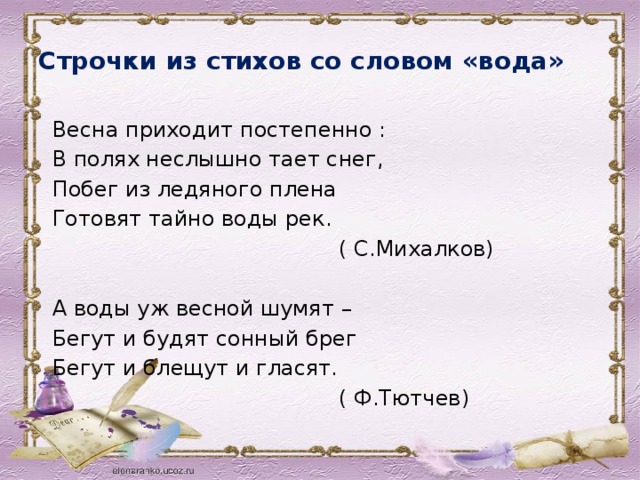 Строчки из стихов со словом «вода»

Весна приходит постепенно :
В полях неслышно тает снег,
Побег из ледяного плена
Готовят тайно воды рек.
( С.Михалков)

А воды уж весной шумят –
Бегут и будят сонный брег
Бегут и блещут и гласят.
( Ф.Тютчев)

Dear . . .

elenaranko.ucoz.ru